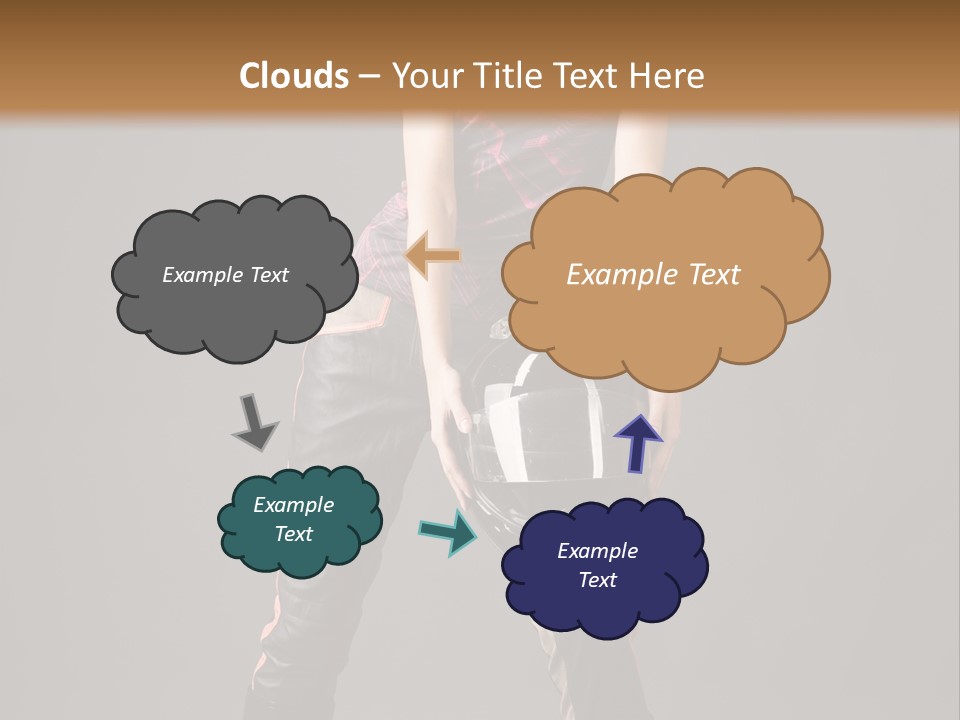 Clouds – Your Title Text Here

Example Text

Example Text

Example Text

Example Text